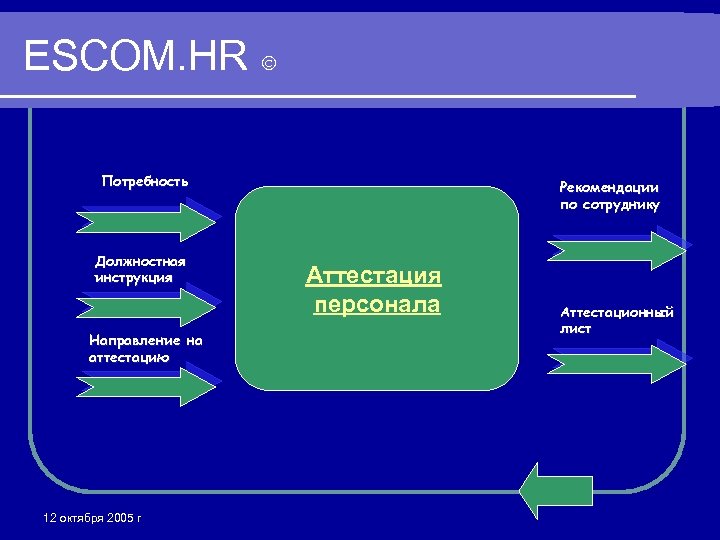 ESCOM.HR ©

Потребность

Должностная инструкция

Направление на аттестацию

Аттестация персонала

Рекомендации по сотруднику

Аттестационный лист

12 октября 2005 г